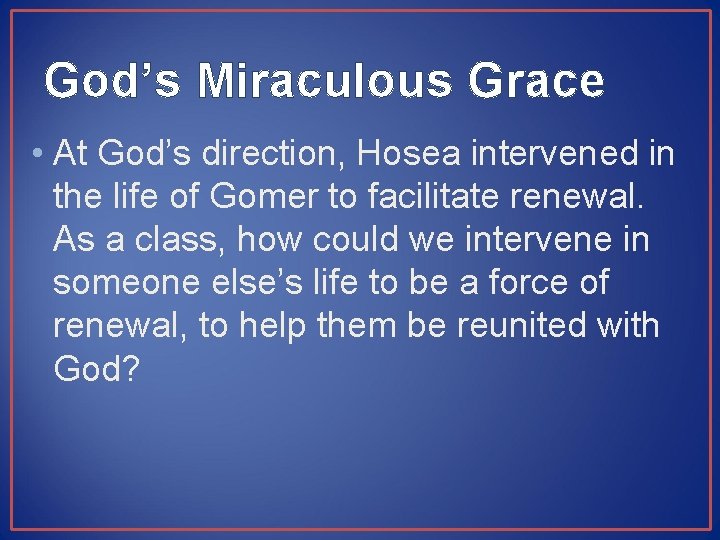 God’s Miraculous Grace

• At God’s direction, Hosea intervened in the life of Gomer to facilitate renewal. As a class, how could we intervene in someone else’s life to be a force of renewal, to help them be reunited with God?